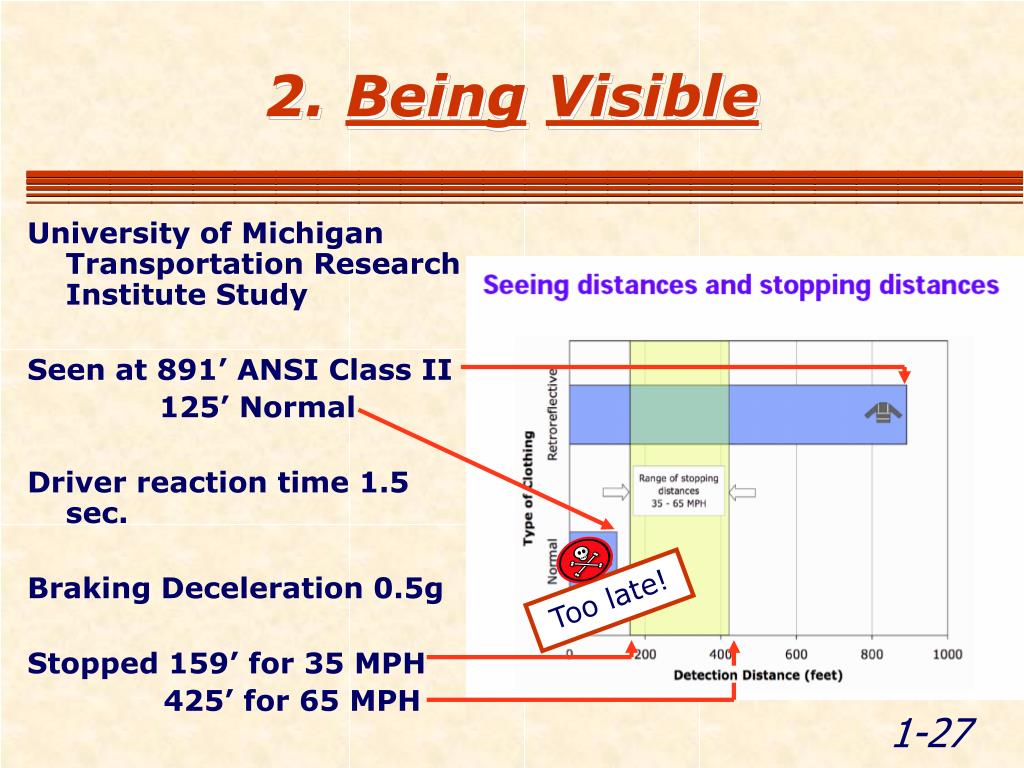 2. Being Visible

University of Michigan Transportation Research Institute Study

Seen at 891’ ANSI Class II
125’ Normal

Driver reaction time 1.5 sec.

Braking Deceleration 0.5g

Stopped 159’ for 35 MPH
425’ for 65 MPH

Seeing distances and stopping distances

Type of Clothing
Retroreflective
Normal

Range of stopping distances 35 - 65 MPH

Too late!

0
200
400
600
800
1000
Detection Distance (feet)

1-27